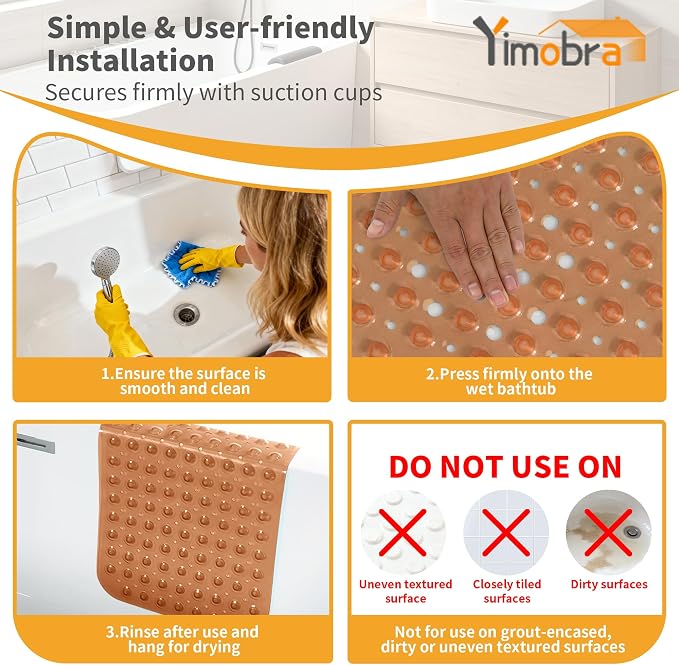 Simple & User-friendly Installation

Secures firmly with suction cups

Yimobra

1.Ensure the surface is smooth and clean

2.Press firmly onto the wet bathtub

3.Rinse after use and hang for drying

DO NOT USE ON

Uneven textured surface

Closely tiled surfaces

Dirty surfaces

Not for use on grout-encased, dirty or uneven textured surfaces